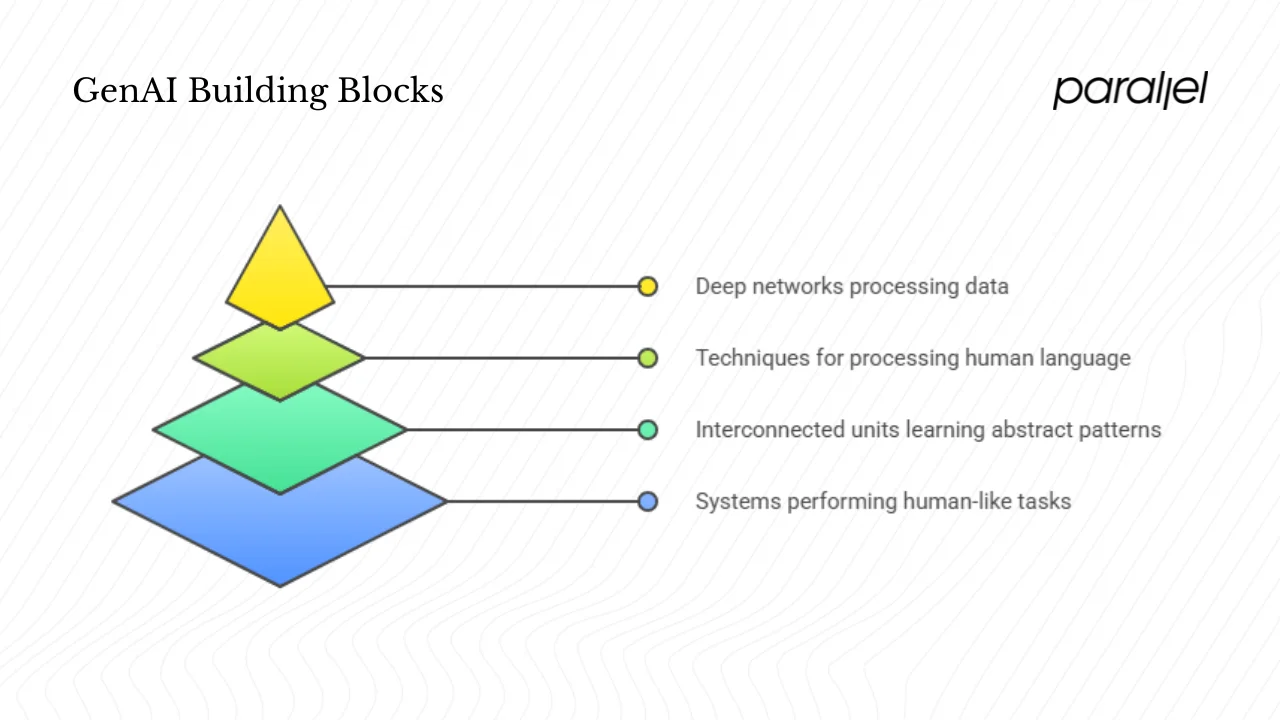 GenAI Building Blocks

parallel

Deep networks processing data

Techniques for processing human language

Interconnected units learning abstract patterns

Systems performing human-like tasks